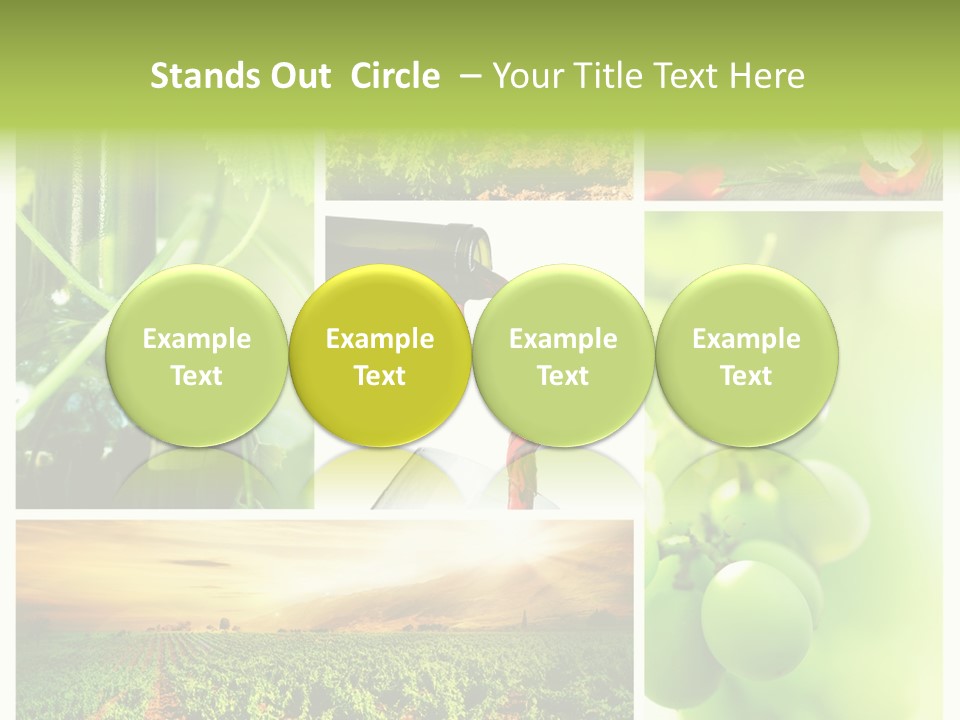 Stands Out Circle – Your Title Text Here

Example Text

Example Text

Example Text

Example Text